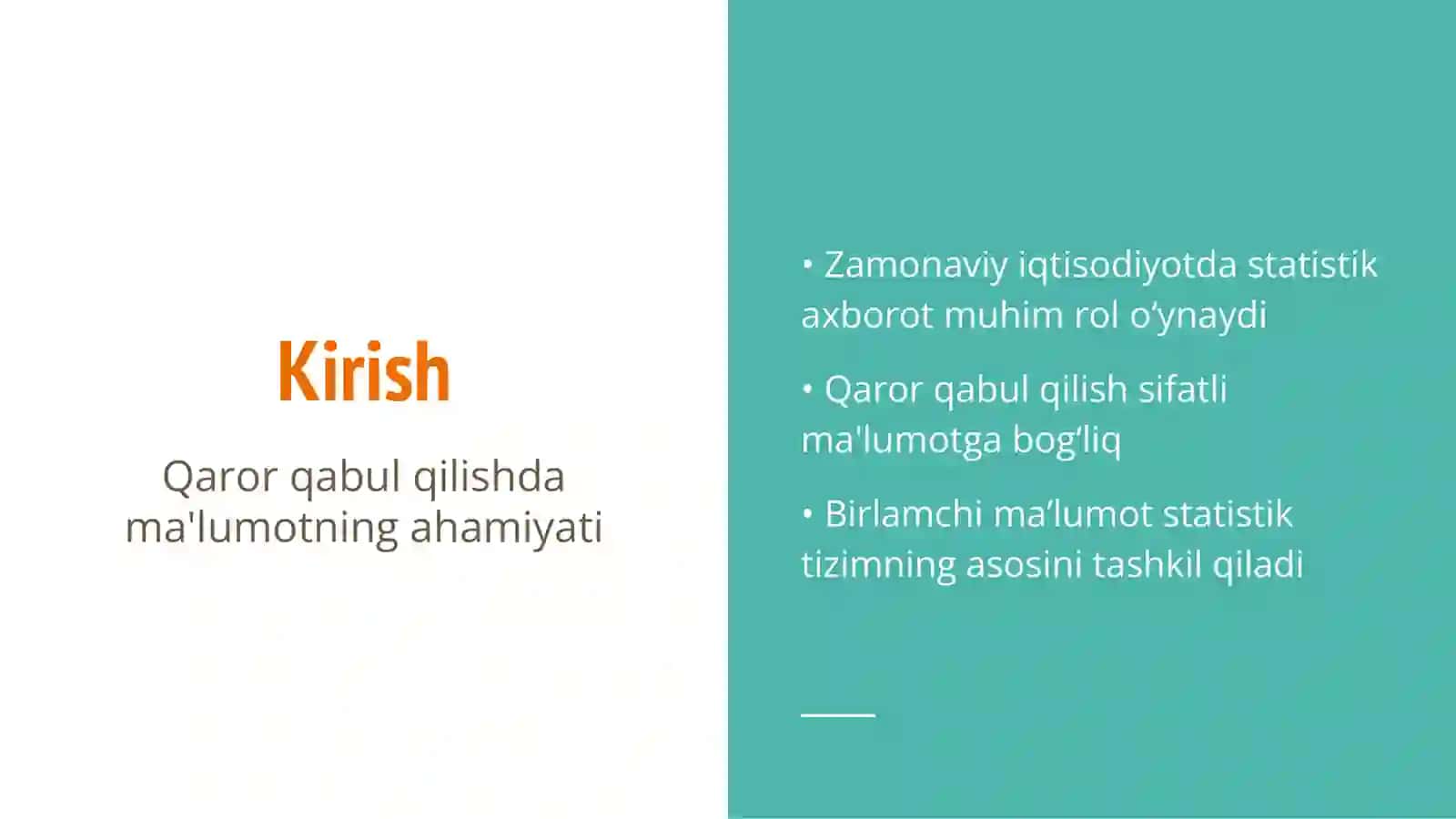 Kirish

Qaror qabul qilishda ma'lumotning ahamiyati

• Zamonaviy iqtisodiyotda statistik axborot muhim rol o‘ynaydi

• Qaror qabul qilish sifatli ma'lumotga bog‘liq

• Birlamchi ma’lumot statistik tizimning asosini tashkil qiladi